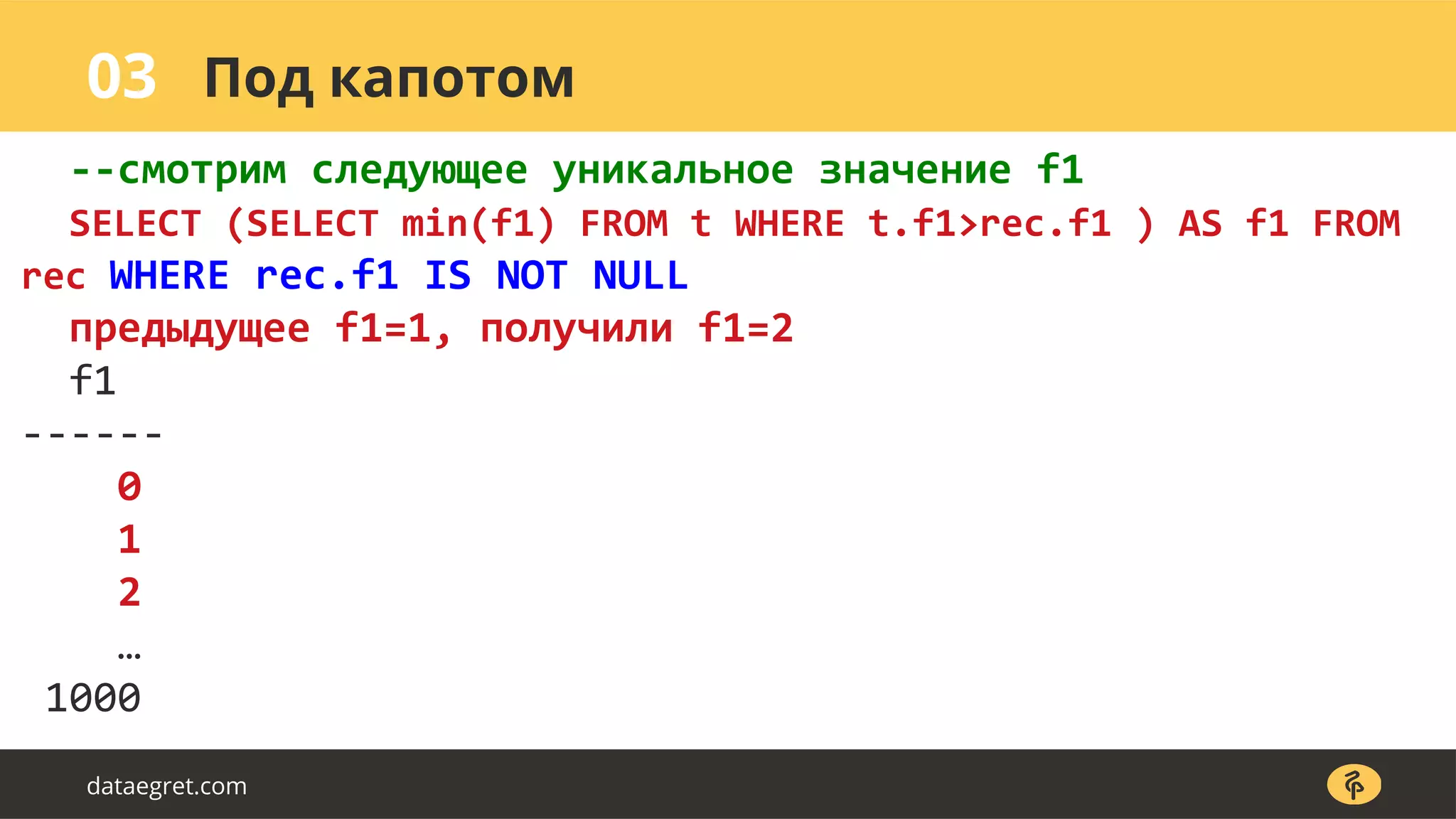 03 Под капотом

--смотрим следующее уникальное значение f1
SELECT (SELECT min(f1) FROM t WHERE t.f1>rec.f1 ) AS f1 FROM rec WHERE rec.f1 IS NOT NULL
предыдущее f1=1, получили f1=2
f1
------
0
1
2
…
1000

dataegret.com